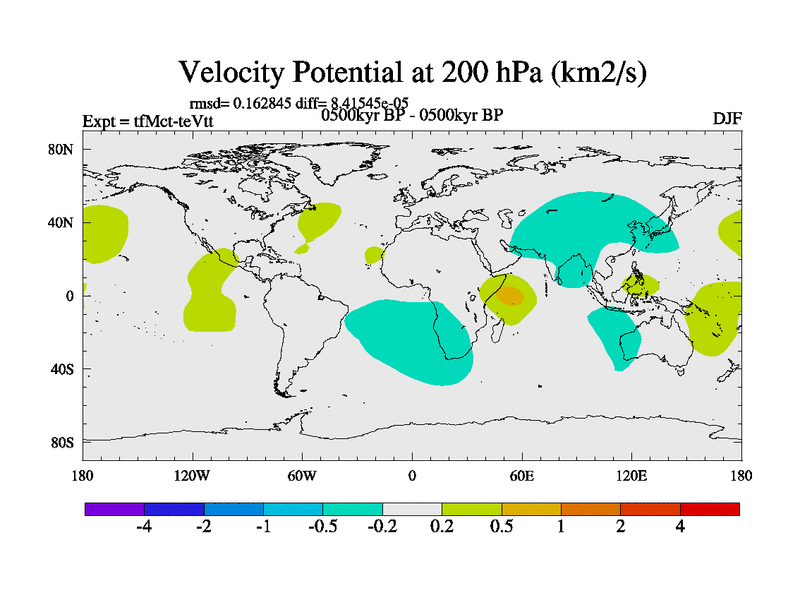 Velocity Potential at 200 hPa (km2/s)

rmsd= 0.162845 diff= 8.41545e-05

Expt = tfMct-teVtt

0500kyr BP - 0500kyr BP

DJF

80N

40N

0

40S

80S

180

120W

60W

0

60E

120E

180

-4

-2

-1

-0.5

-0.2

0.2

0.5

1

2

4